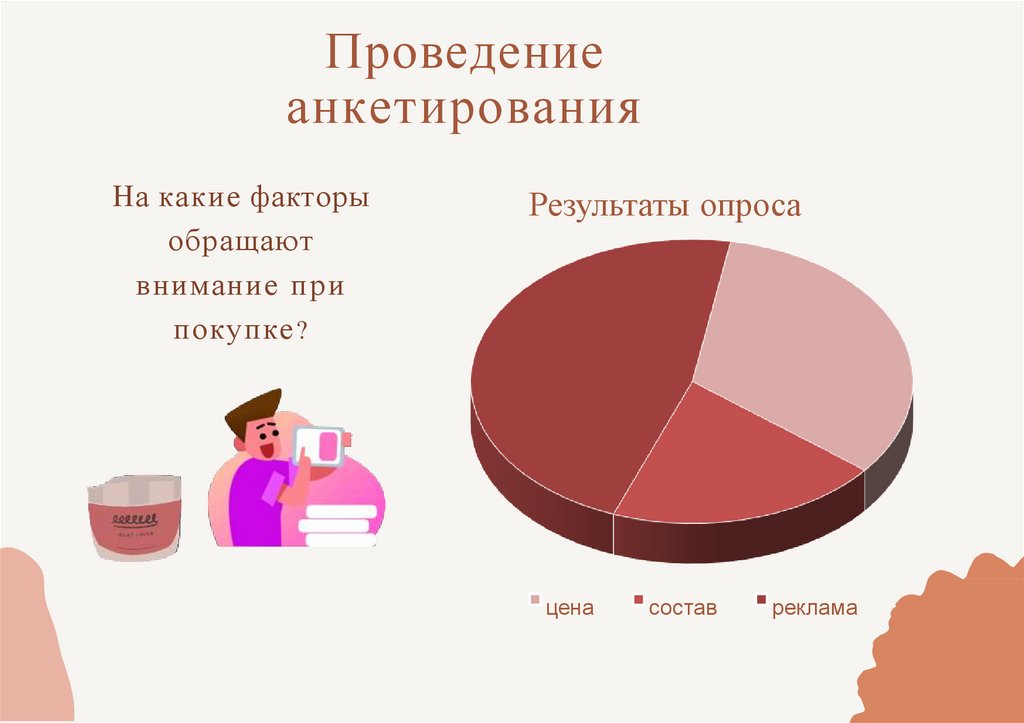 Проведение анкетирования

На какие факторы обращают внимание при покупке?

Результаты опроса

цена состав реклама